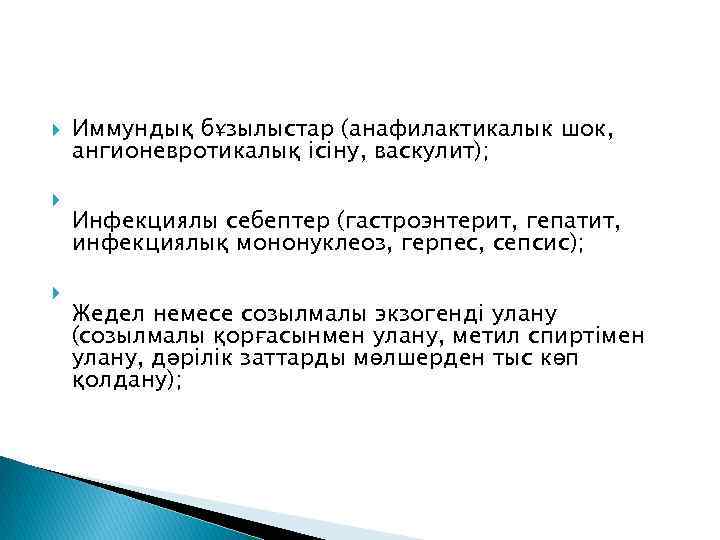 Иммундық бұзылыстар (анафилактикалык шок, ангионевротикалық ісіну, васкулит);

Инфекциялы себептер (гастроэнтерит, гепатит, инфекциялық мононуклеоз, герпес, сепсис);

Жедел немесе созылмалы экзогенді улану (созылмалы қорғасынмен улану, метил спиртімен улану, дәрілік заттарды мөлшерден тыс көп қолдану);